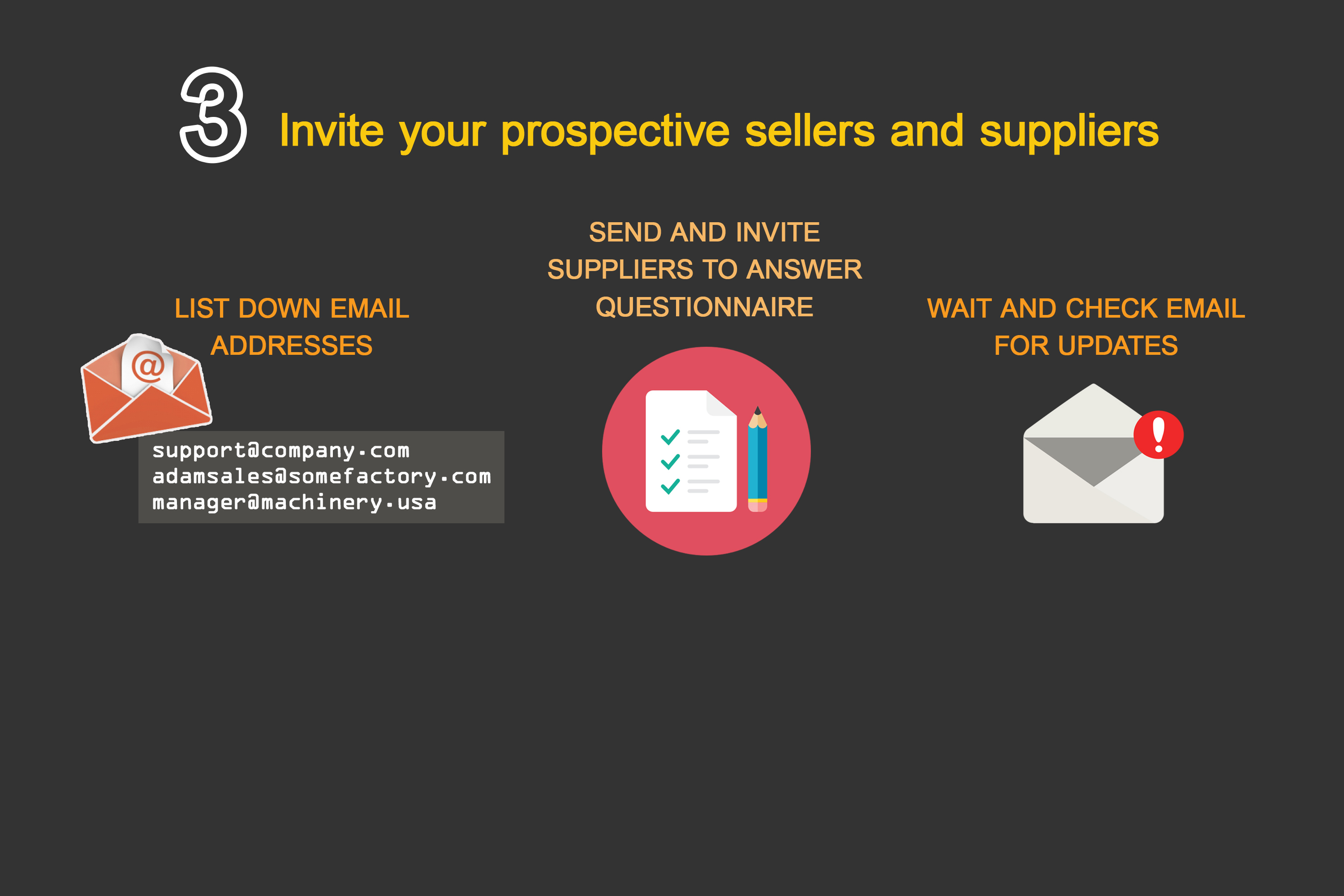 3 Invite your prospective sellers and suppliers

LIST DOWN EMAIL ADDRESSES

@

support@company.com
adamsales@somefactory.com
manager@machinery.usa

SEND AND INVITE SUPPLIERS TO ANSWER QUESTIONNAIRE

WAIT AND CHECK EMAIL FOR UPDATES

!